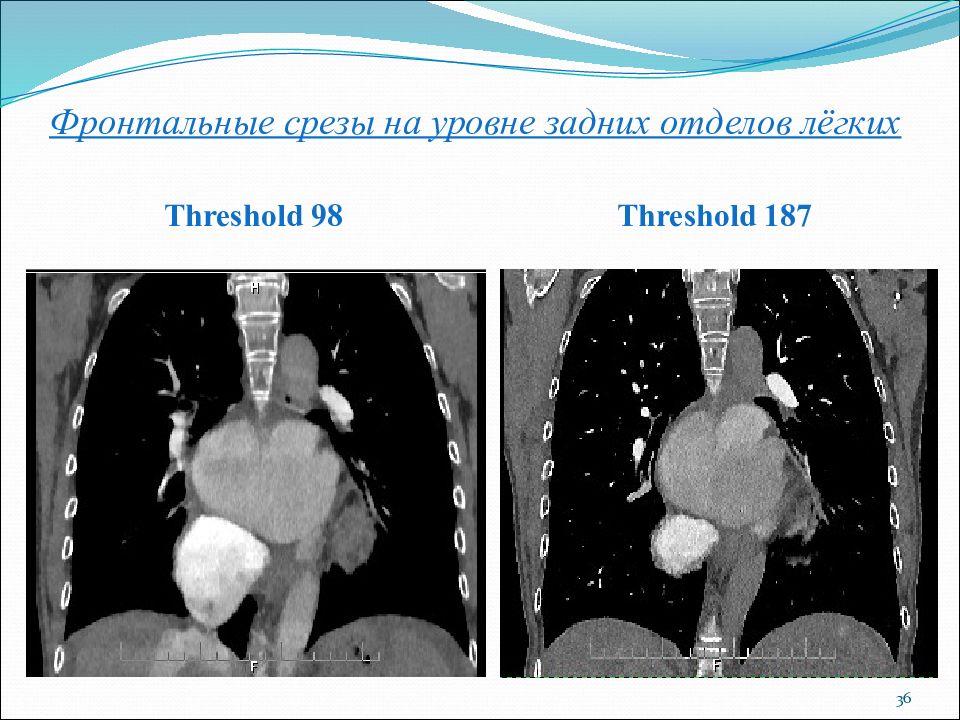 Фронтальные срезы на уровне задних отделов лёгких

Threshold 98

Threshold 187

H

F

F

36